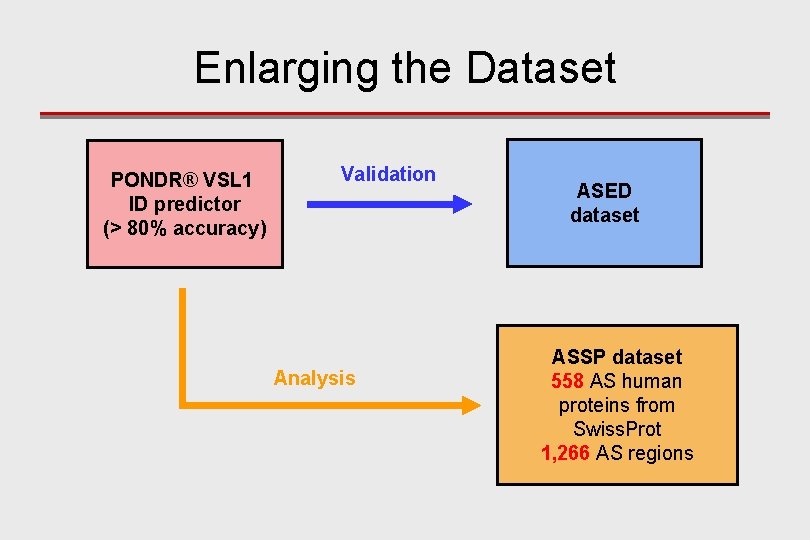 Enlarging the Dataset

PONDR® VSL1
ID predictor
(> 80% accuracy)

Validation

ASED
dataset

Analysis

ASSP dataset
558 AS human proteins from SwissProt
1,266 AS regions